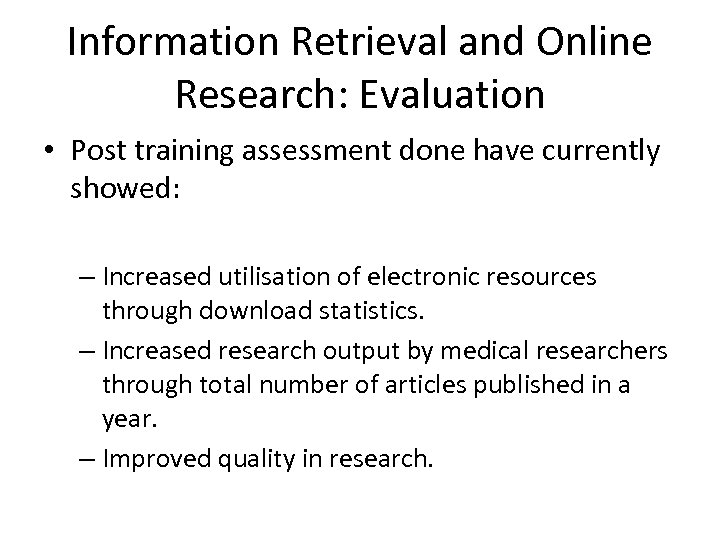 Information Retrieval and Online Research: Evaluation

• Post training assessment done have currently showed:

– Increased utilisation of electronic resources through download statistics.
– Increased research output by medical researchers through total number of articles published in a year.
– Improved quality in research.